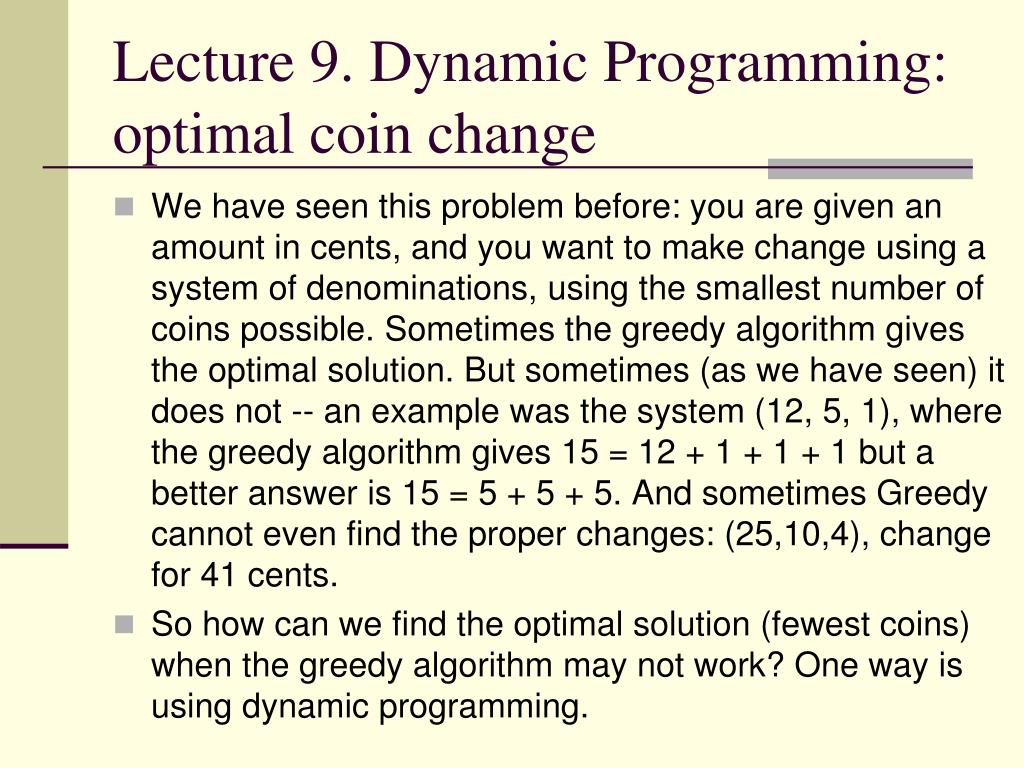 Lecture 9. Dynamic Programming: optimal coin change

We have seen this problem before: you are given an amount in cents, and you want to make change using a system of denominations, using the smallest number of coins possible. Sometimes the greedy algorithm gives the optimal solution. But sometimes (as we have seen) it does not -- an example was the system (12, 5, 1), where the greedy algorithm gives 15 = 12 + 1 + 1 + 1 but a better answer is 15 = 5 + 5 + 5. And sometimes Greedy cannot even find the proper changes: (25,10,4), change for 41 cents.

So how can we find the optimal solution (fewest coins) when the greedy algorithm may not work? One way is using dynamic programming.